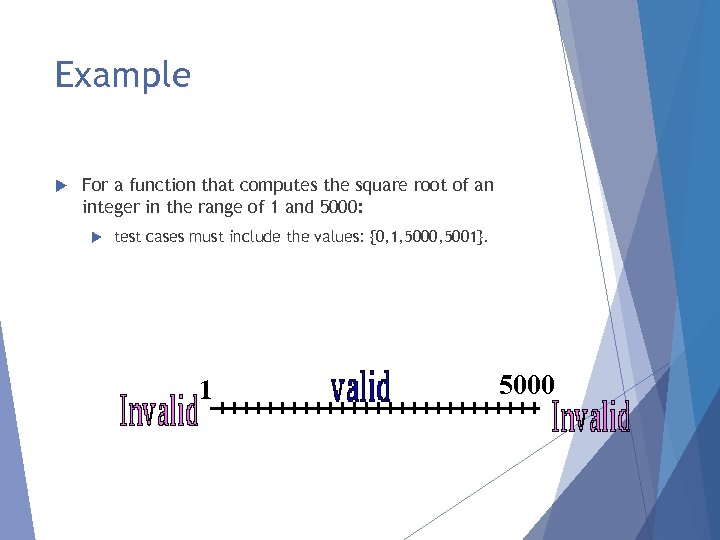 Example

For a function that computes the square root of an integer in the range of 1 and 5000:

test cases must include the values: {0,1,5000,5001}.

Invalid 1 valid 5000 Invalid